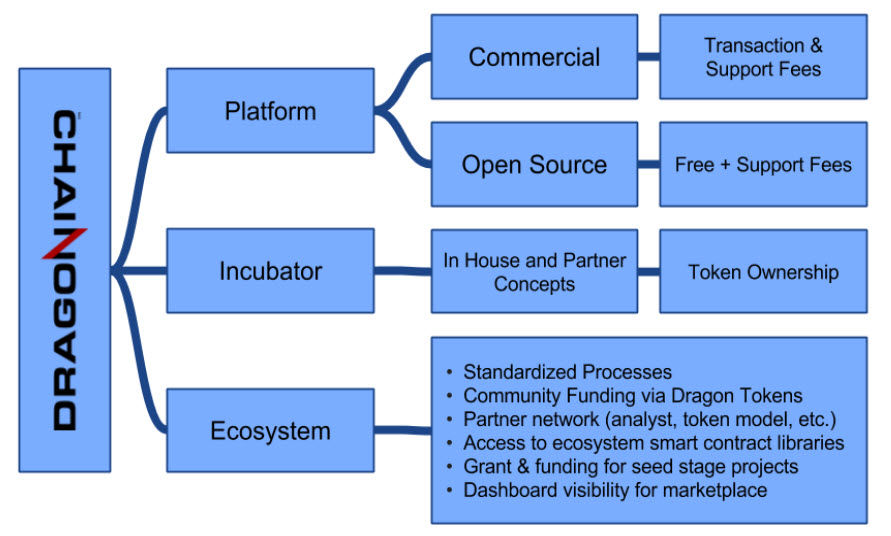 DRAGONCHAIN

Platform

Commercial

Transaction & Support Fees

Open Source

Free + Support Fees

Incubator

In House and Partner Concepts

Token Ownership

Ecosystem

• Standardized Processes
• Community Funding via Dragon Tokens
• Partner network (analyst, token model, etc.)
• Access to ecosystem smart contract libraries
• Grant & funding for seed stage projects
• Dashboard visibility for marketplace